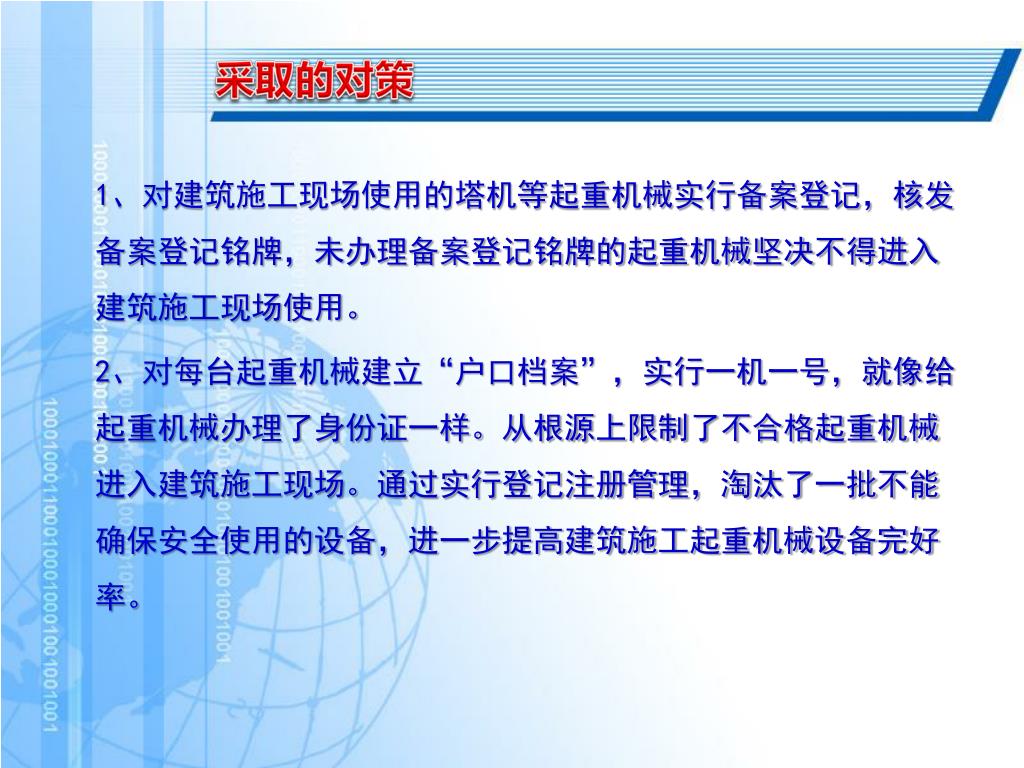 采取的对策

1、对建筑施工现场使用的塔机等起重机械实行备案登记，核发备案登记铭牌，未办理备案登记铭牌的起重机械坚决不得进入建筑施工现场使用。

2、对每台起重机械建立“户口档案”，实行一机一号，就像给起重机械办理了身份证一样。从根源上限制了不合格起重机械进入建筑施工现场。通过实行登记注册管理，淘汰了一批不能确保安全使用的设备，进一步提高建筑施工起重机械设备完好率。